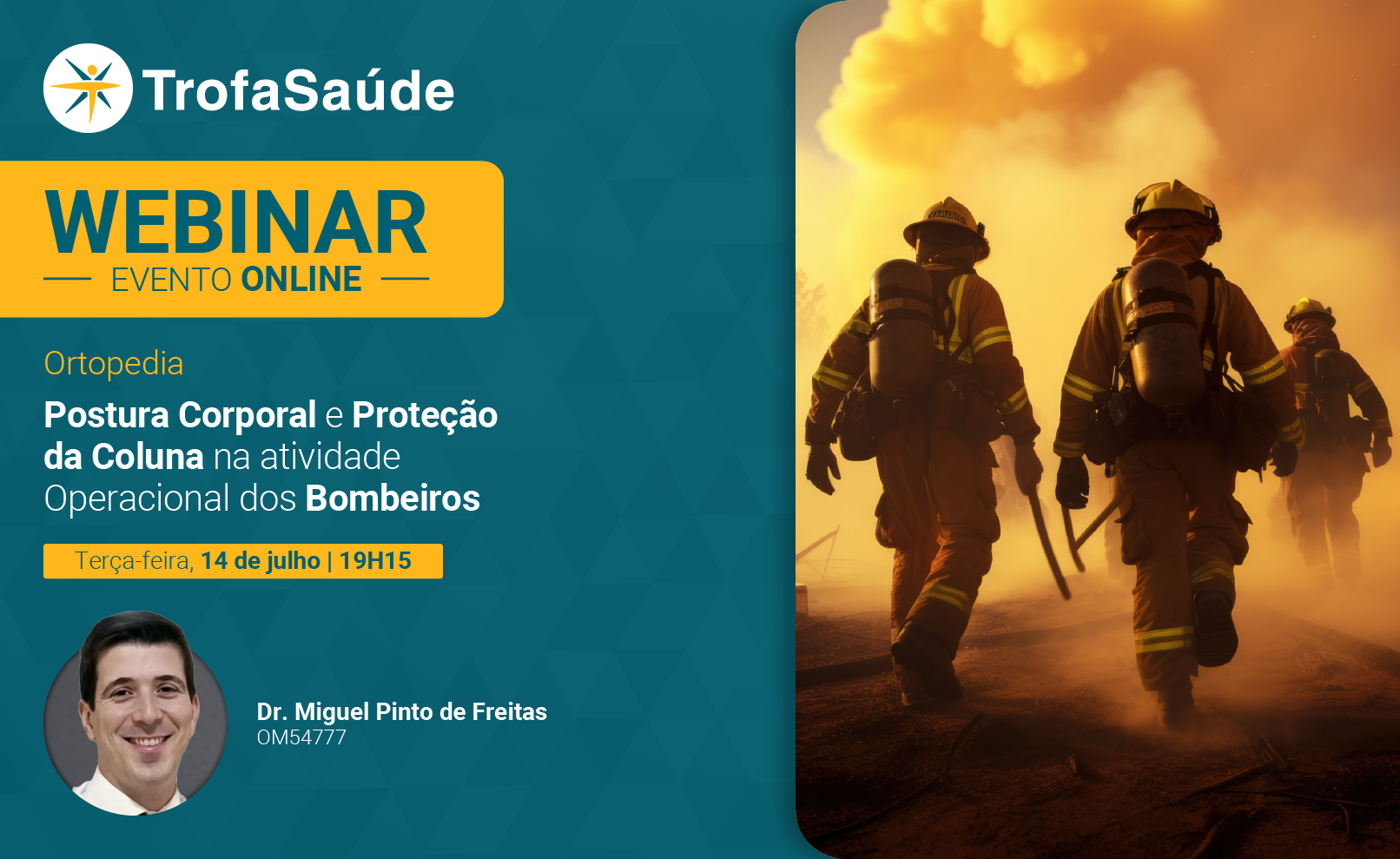 TrofaSaúde

WEBINAR
EVENTO ONLINE

Ortopedia

Postura Corporal e Proteção da Coluna na atividade Operacional dos Bombeiros

Terça-feira, 14 de julho | 19H15

Dr. Miguel Pinto de Freitas
OM54777